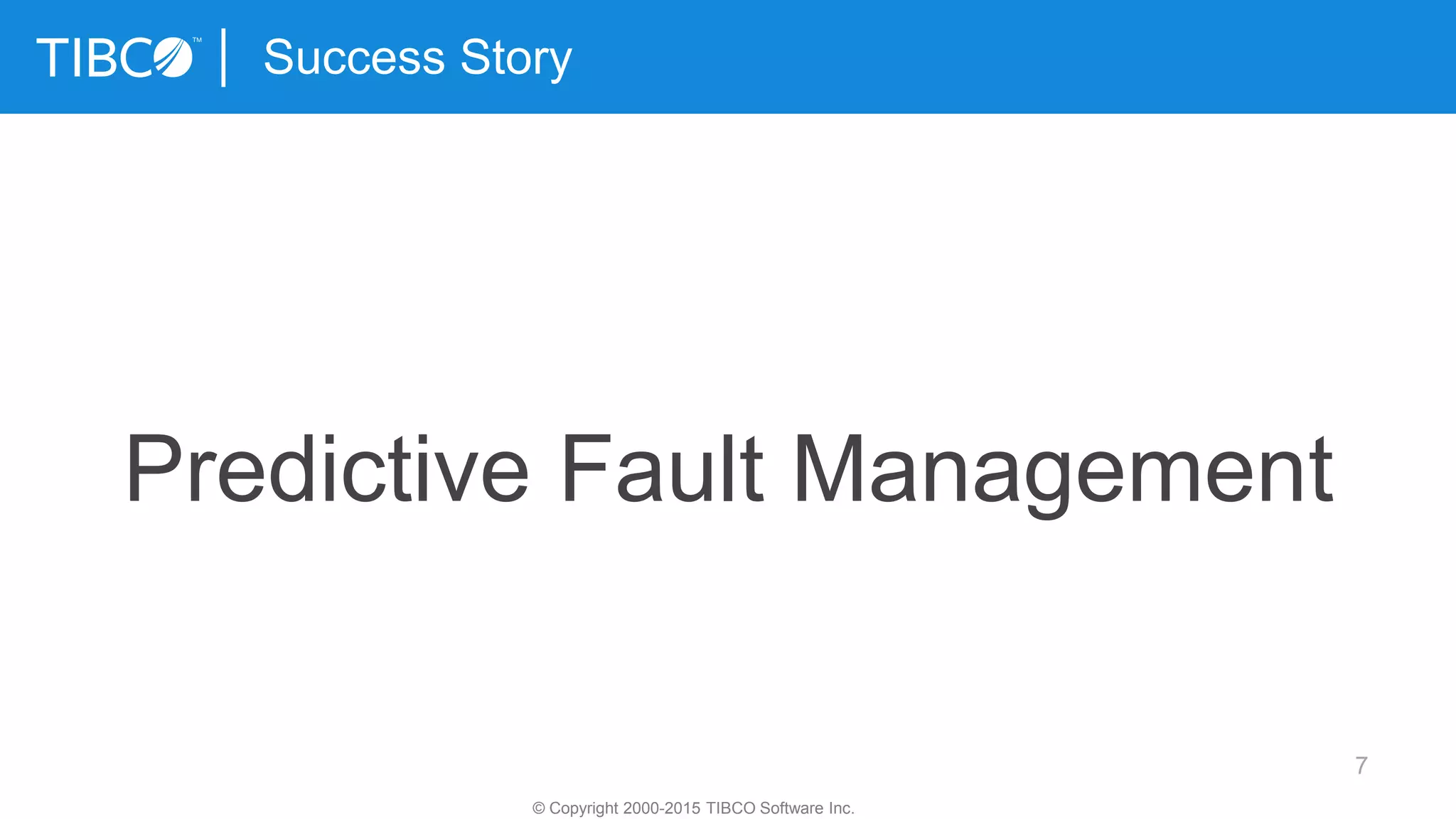 TIBCO™ | Success Story

Predictive Fault Management

7

© Copyright 2000-2015 TIBCO Software Inc.